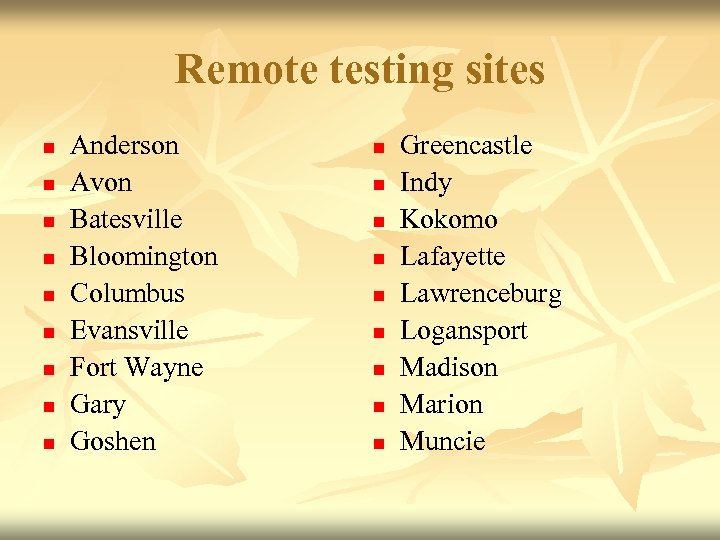 Remote testing sites

- Anderson
- Avon
- Batesville
- Bloomington
- Columbus
- Evansville
- Fort Wayne
- Gary
- Goshen

- Greencastle
- Indy
- Kokomo
- Lafayette
- Lawrenceburg
- Logansport
- Madison
- Marion
- Muncie